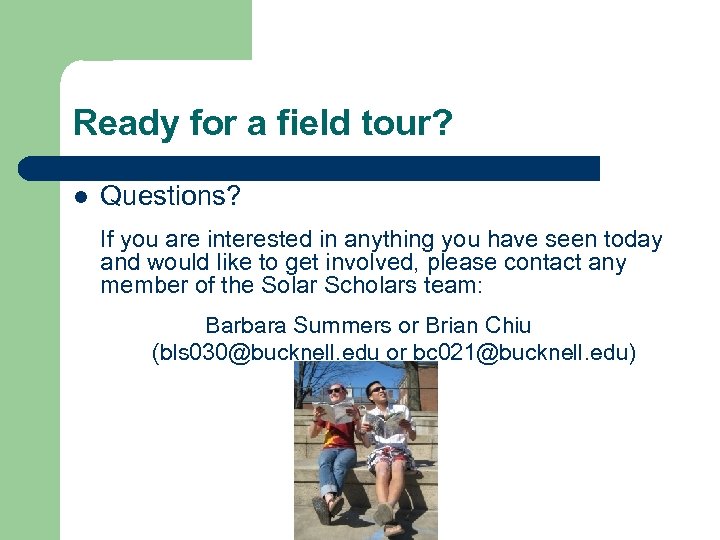 Ready for a field tour?

- Questions?

If you are interested in anything you have seen today and would like to get involved, please contact any member of the Solar Scholars team:

Barbara Summers or Brian Chiu
(bls030@bucknell.edu or bc021@bucknell.edu)